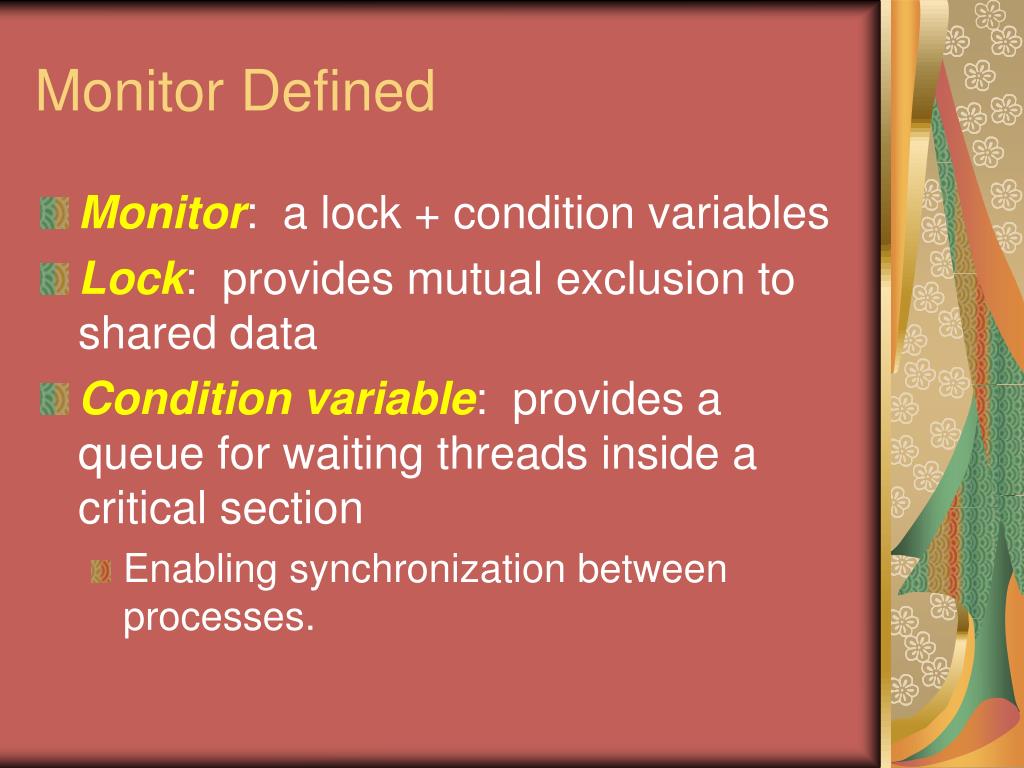 Monitor Defined

Monitor: a lock + condition variables

Lock: provides mutual exclusion to shared data

Condition variable: provides a queue for waiting threads inside a critical section

Enabling synchronization between processes.